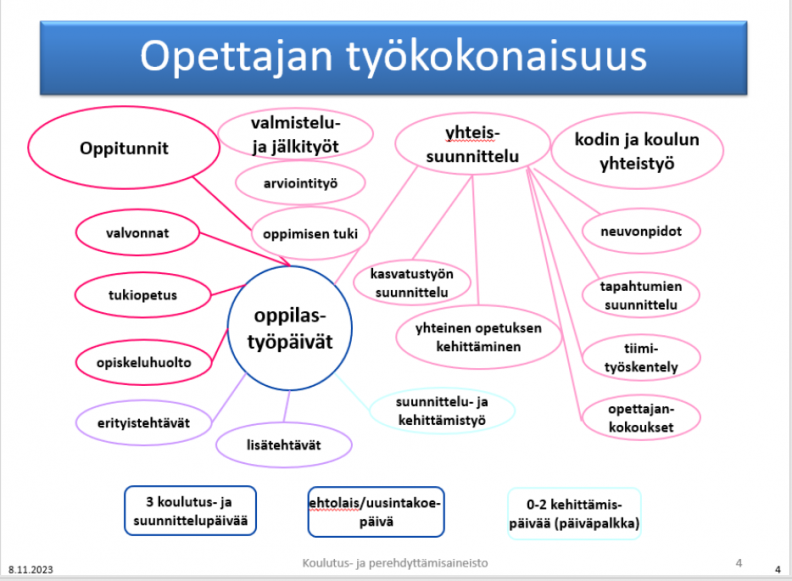 Opettajan työkokonaisuus

Oppitunnit

valmistelu- ja jälkityöt

arviointityö

oppimisen tuki

yhteis-suunnittelu

kodin ja koulun yhteistyö

valvonnat

tukiopetus

opiskeluhuolto

oppilas-työpäivät

kasvatustyön suunnittelu

yhteinen opetuksen kehittäminen

neuvonpidot

tapahtumien suunnittelu

tiimi-työskentely

opettajan-kokoukset

erityistehtävät

lisätehtävät

suunnittelu- ja kehittämistyö

3 koulutus- ja suunnittelupäivää

ehtolais/uusintakoe-päivä

0-2 kehittämis-päivää (päiväpalkka)

8.11.2023

Koulutus- ja perehdyttämisaineisto

4

4